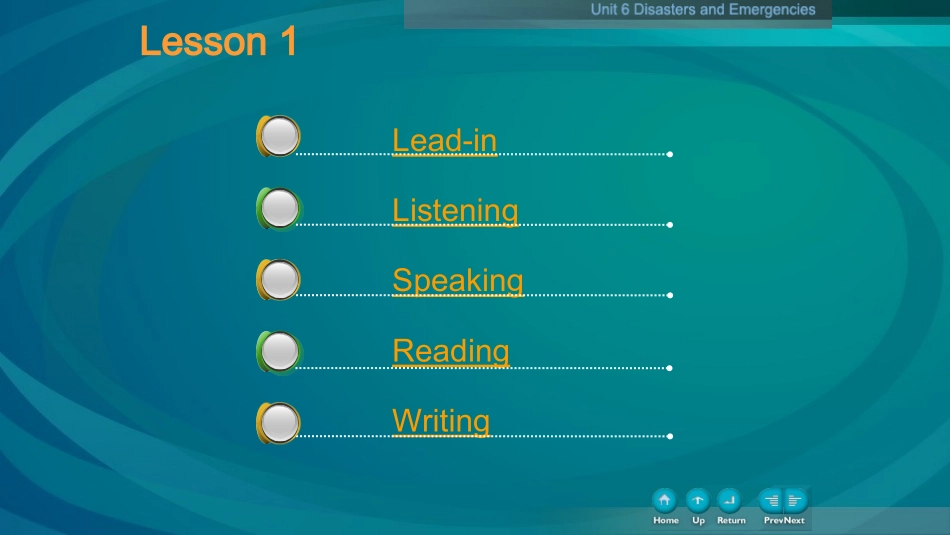 Unit 6 Disasters and Emergencies

Lesson 1

Lead-in

Listening

Speaking

Reading

Writing

Home Up Return Prev Next